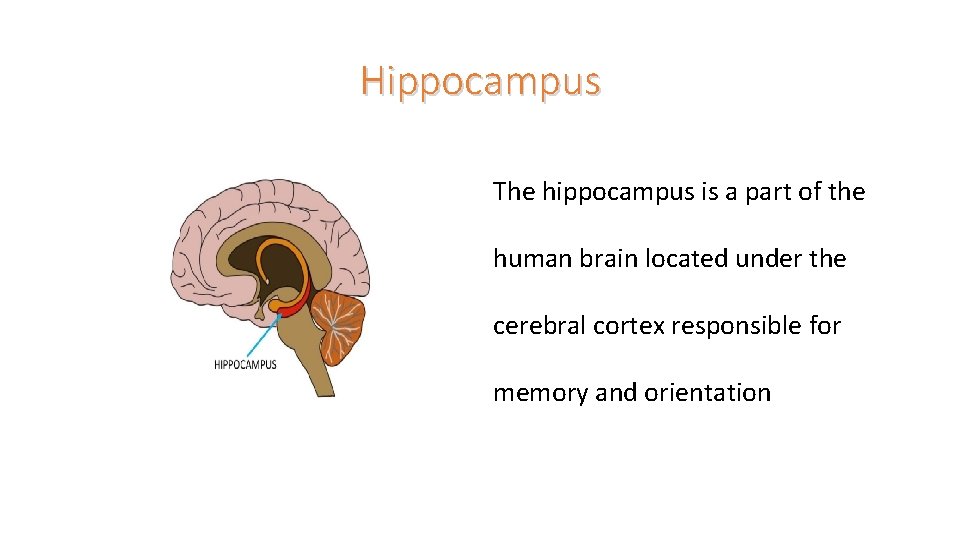 Hippocampus

HIPPOCAMPUS

The hippocampus is a part of the human brain located under the cerebral cortex responsible for memory and orientation